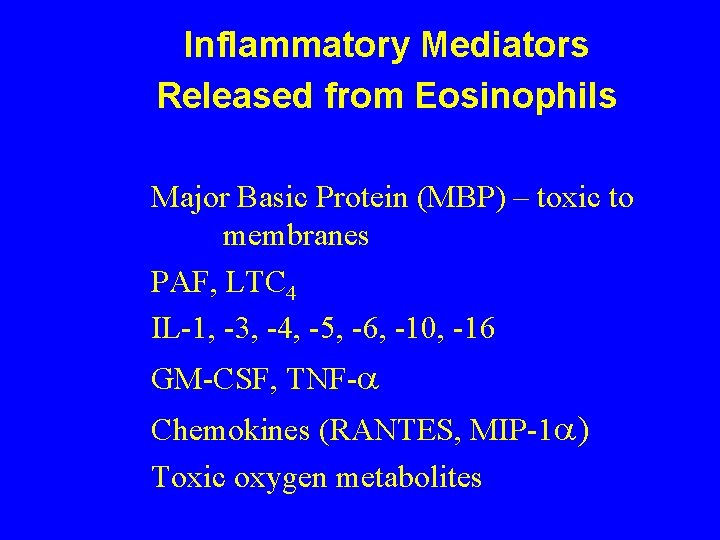 Inflammatory Mediators
Released from Eosinophils

Major Basic Protein (MBP) – toxic to membranes

PAF, $LTC_4$

IL-1, -3, -4, -5, -6, -10, -16

GM-CSF, TNF-$\alpha$

Chemokines (RANTES, MIP-1$\alpha$)

Toxic oxygen metabolites